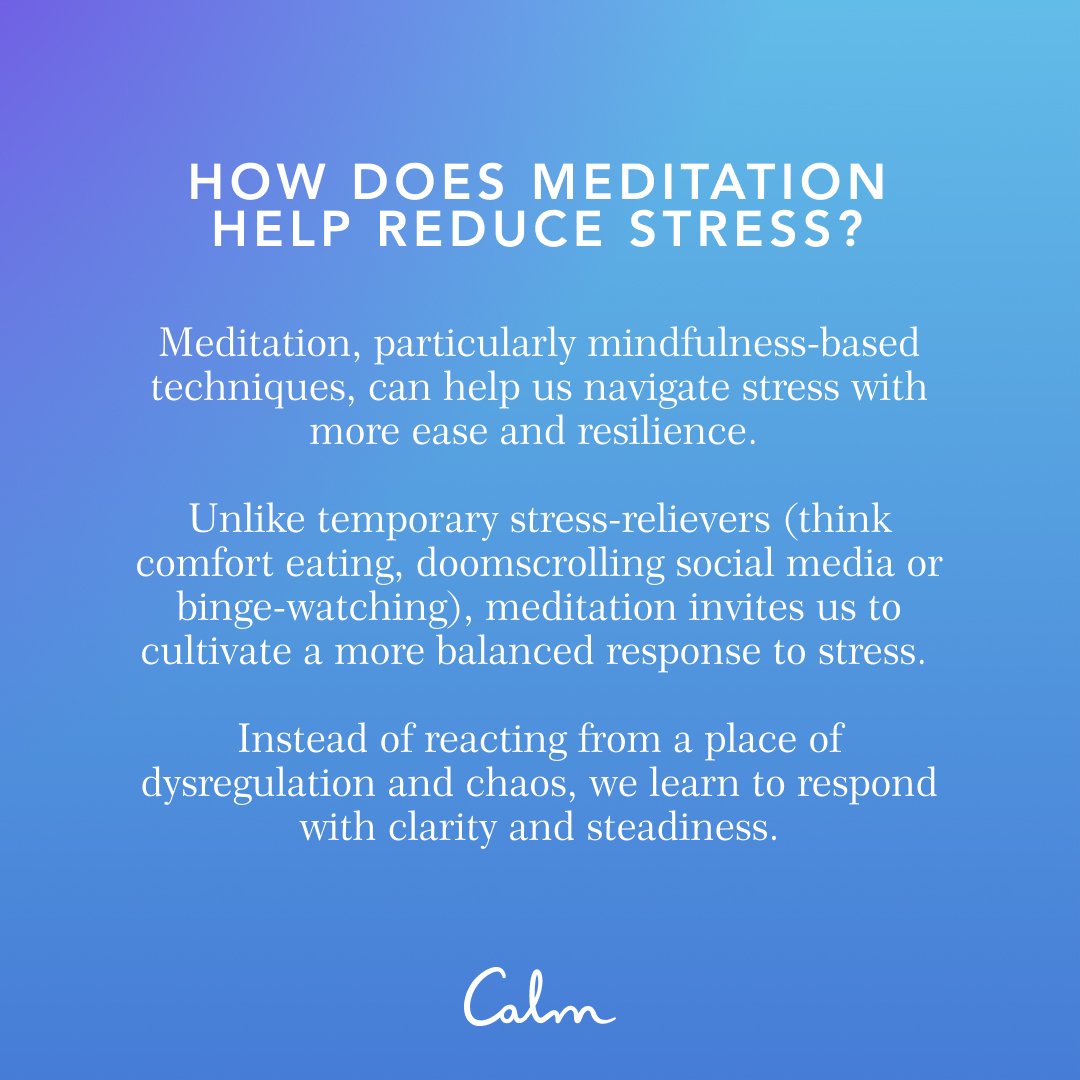 HOW DOES MEDITATION HELP REDUCE STRESS?

Meditation, particularly mindfulness-based techniques, can help us navigate stress with more ease and resilience.

Unlike temporary stress-relievers (think comfort eating, doomscrolling social media or binge-watching), meditation invites us to cultivate a more balanced response to stress.

Instead of reacting from a place of dysregulation and chaos, we learn to respond with clarity and steadiness.

Calm